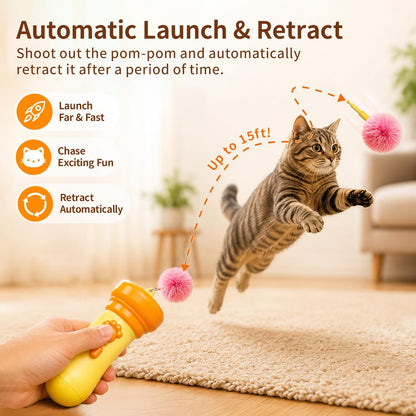 Automatic Launch & Retract

Shoot out the pom-pom and automatically retract it after a period of time.

Launch Far & Fast

Chase Exciting Fun

Retract Automatically

Up to 15ft!